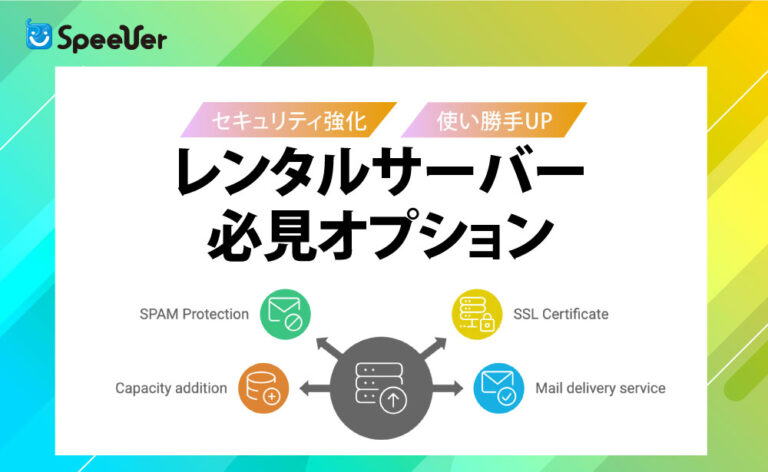 SpeeVer

セキュリティ強化
使い勝手UP

レンタルサーバー
必見オプション

SPAM Protection
SSL Certificate
Capacity addition
Mail delivery service